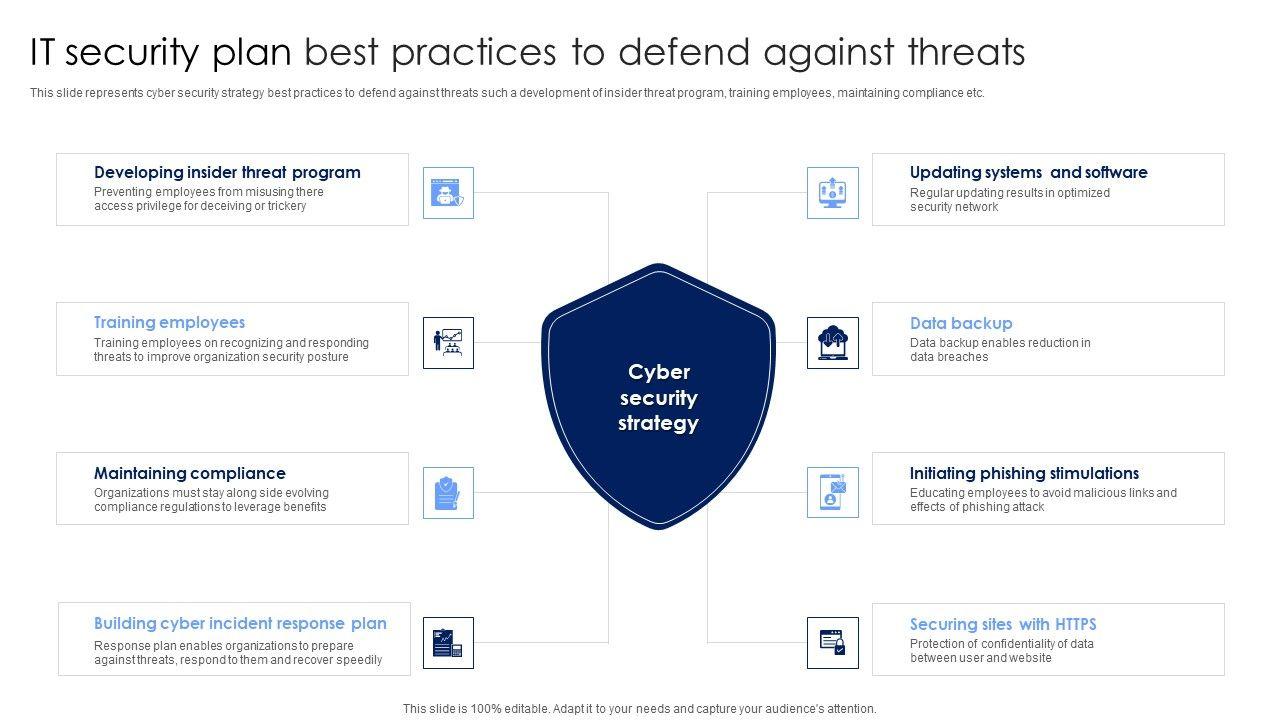 IT security plan best practices to defend against threats

This slide represents cyber security strategy best practices to defend against threats such a development of insider threat program, training employees, maintaining compliance etc.

Developing insider threat program
Preventing employees from misusing there access privilege for deceiving or trickery

Training employees
Training employees on recognizing and responding threats to improve organization security posture

Maintaining compliance
Organizations must stay along side evolving compliance regulations to leverage benefits

Building cyber incident response plan
Response plan enables organizations to prepare against threats, respond to them and recover speedily

Cyber security strategy

Updating systems and software
Regular updating results in optimized security network

Data backup
Data backup enables reduction in data breaches

Initiating phishing stimulations
Educating employees to avoid malicious links and effects of phishing attack

Securing sites with HTTPS
Protection of confidentiality of data between user and website

This slide is 100% editable. Adapt it to your needs and capture your audience's attention.